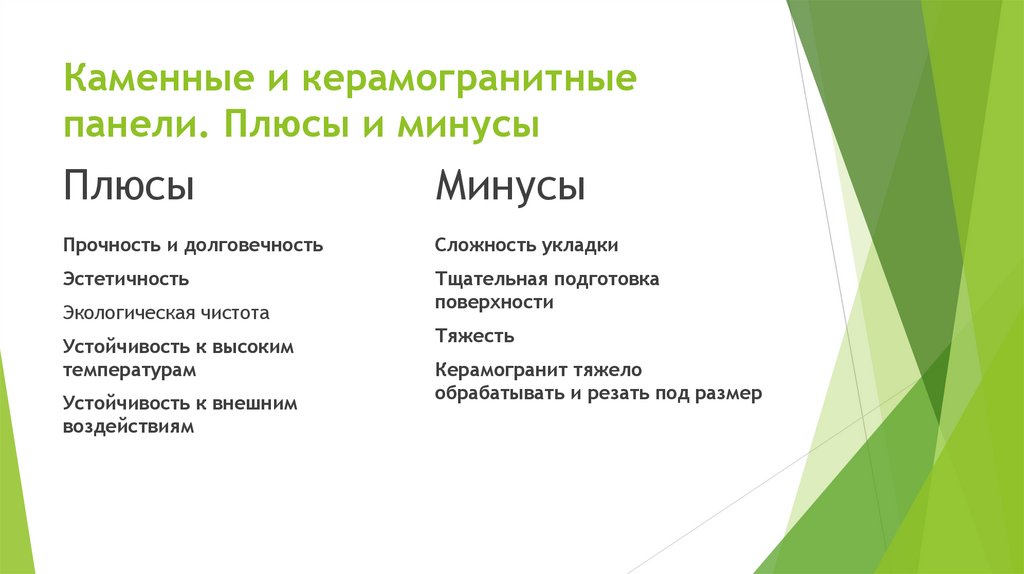 Каменные и керамогранитные панели. Плюсы и минусы

Плюсы

Прочность и долговечность

Эстетичность

Экологическая чистота

Устойчивость к высоким температурам

Устойчивость к внешним воздействиям

Минусы

Сложность укладки

Тщательная подготовка поверхности

Тяжесть

Керамогранит тяжело обрабатывать и резать под размер